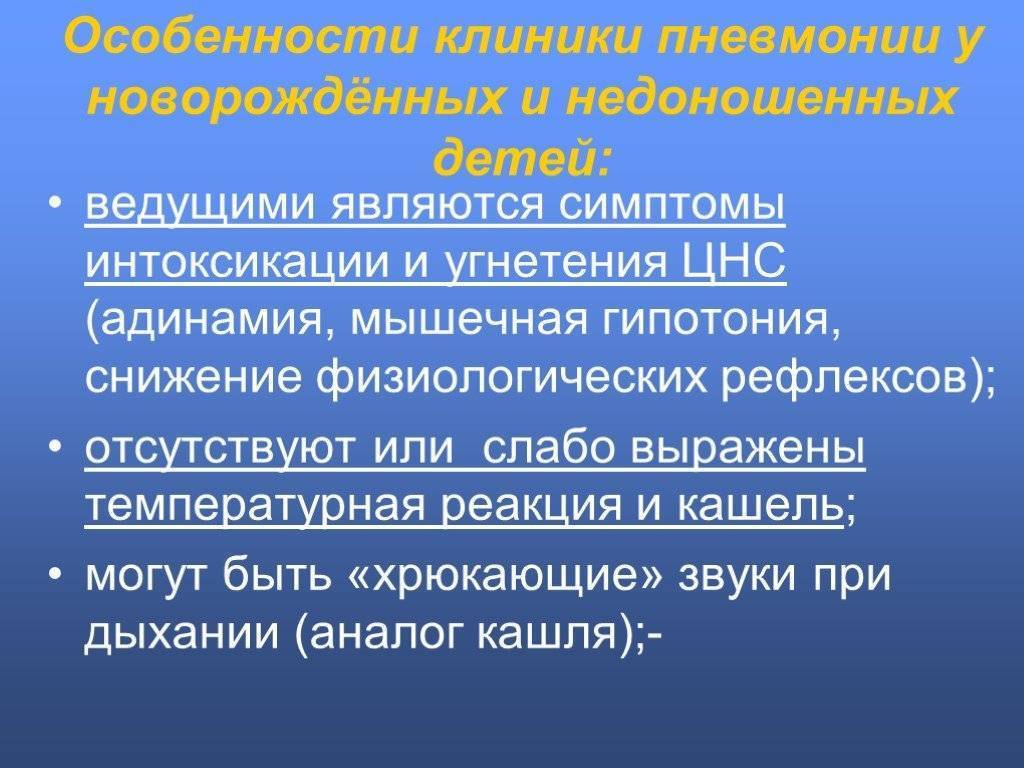 Особенности клиники пневмонии у новорождённых и недоношенных детей:

• ведущими являются симптомы интоксикации и угнетения ЦНС (адинамия, мышечная гипотония, снижение физиологических рефлексов);

• отсутствуют или  слабо выражены температурная реакция и кашель;

• могут быть «хрюкающие» звуки при дыхании (аналог кашля);-